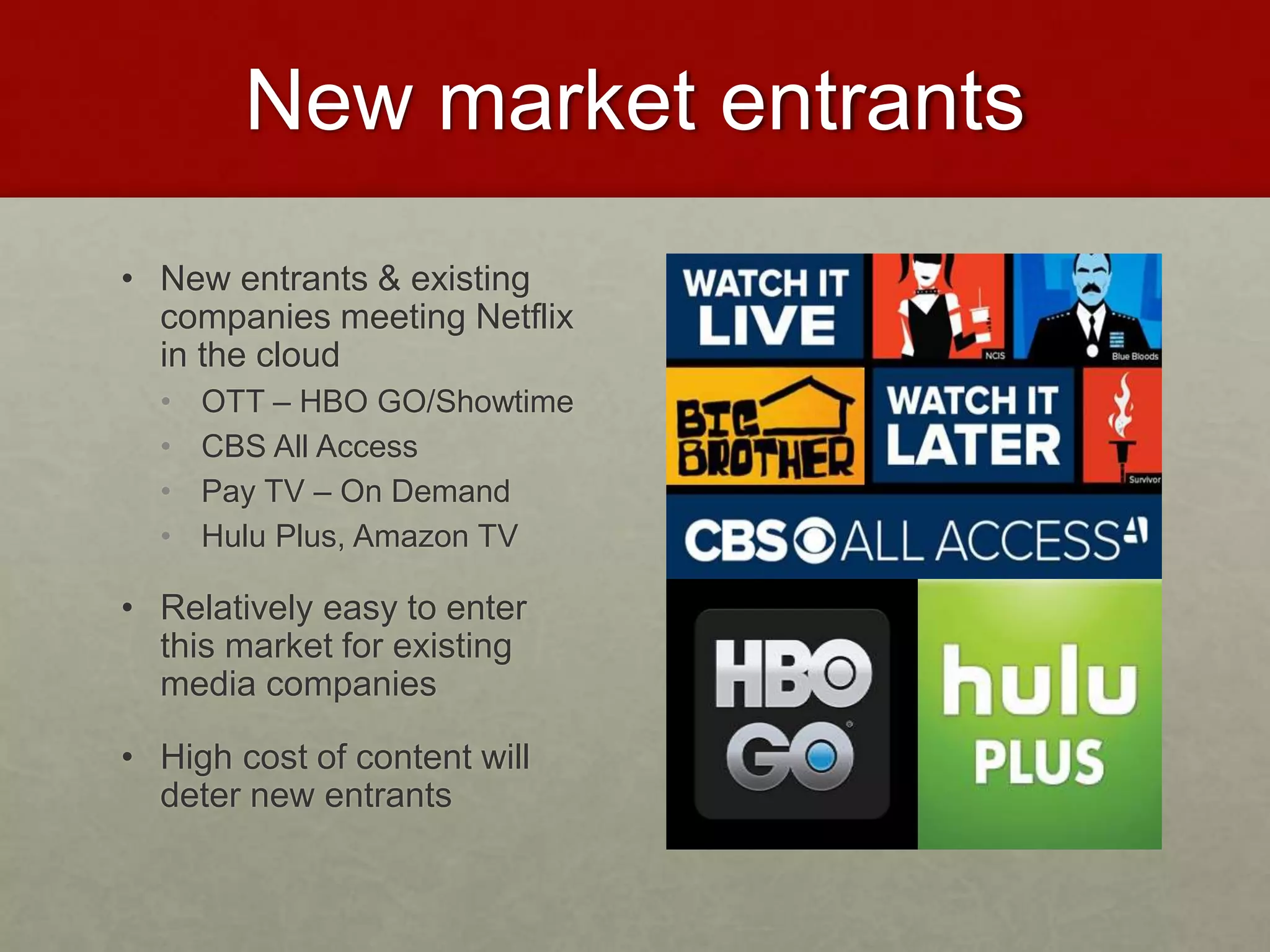 New market entrants

• New entrants & existing companies meeting Netflix in the cloud
  • OTT – HBO GO/Showtime
  • CBS All Access
  • Pay TV – On Demand
  • Hulu Plus, Amazon TV

• Relatively easy to enter this market for existing media companies

• High cost of content will deter new entrants

WATCH IT LIVE

NCIS

Blue Bloods

BIG BROTHER

WATCH IT LATER

Survivor

CBS ALL ACCESS

HBO GO

hulu PLUS